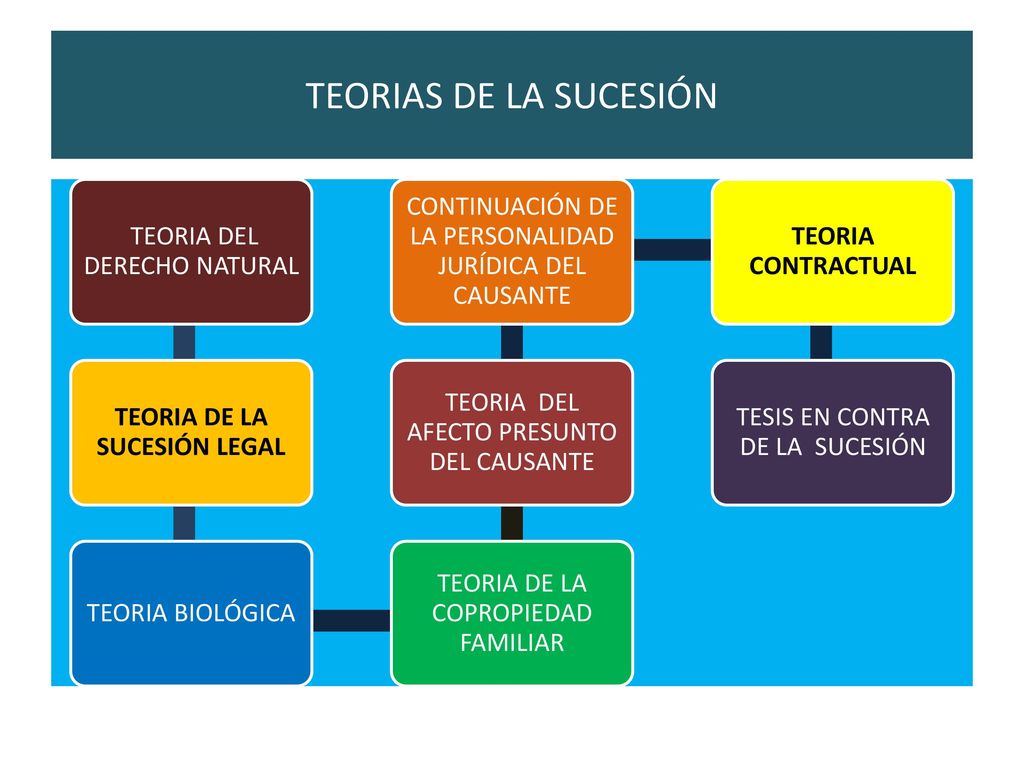 TEORIAS DE LA SUCESIÓN

TEORIA DEL DERECHO NATURAL

TEORIA DE LA SUCESIÓN LEGAL

TEORIA BIOLÓGICA

TEORIA DE LA COPROPIEDAD FAMILIAR

TEORIA DEL AFECTO PRESUNTO DEL CAUSANTE

CONTINUACIÓN DE LA PERSONALIDAD JURÍDICA DEL CAUSANTE

TEORIA CONTRACTUAL

TESIS EN CONTRA DE LA SUCESIÓN